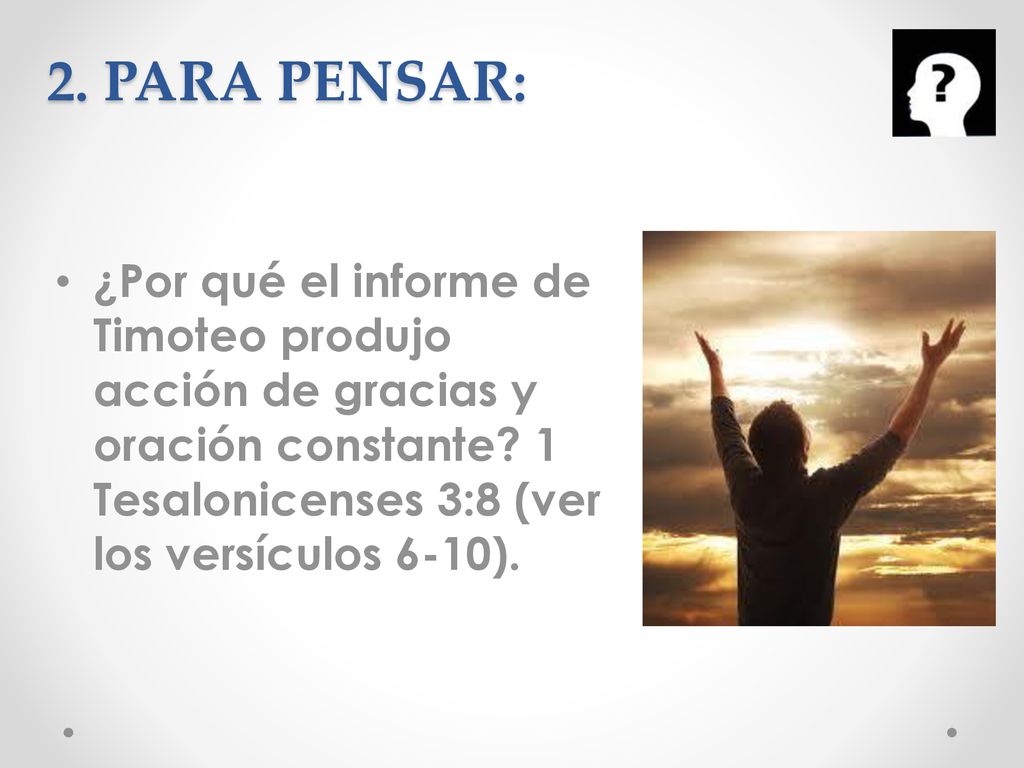 2. PARA PENSAR:

?

• ¿Por qué el informe de Timoteo produjo acción de gracias y oración constante? 1 Tesalonicenses 3:8 (ver los versículos 6-10).